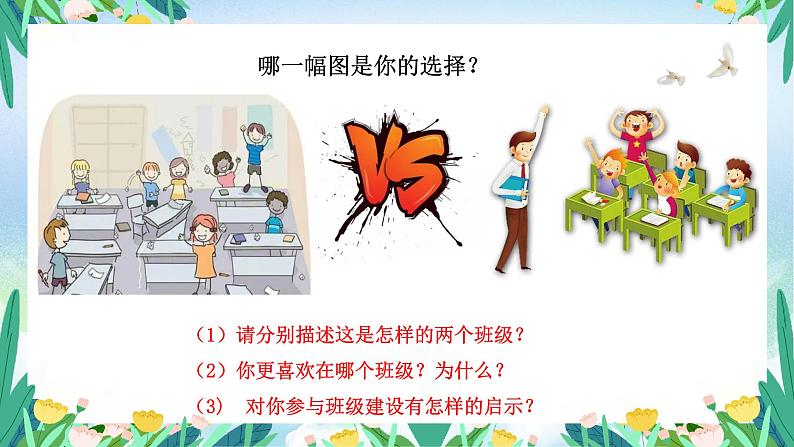 哪一幅图是你的选择？

VS

（1）请分别描述这是怎样的两个班级？
（2）你更喜欢在哪个班级？为什么？
（3） 对你参与班级建设有怎样的启示？